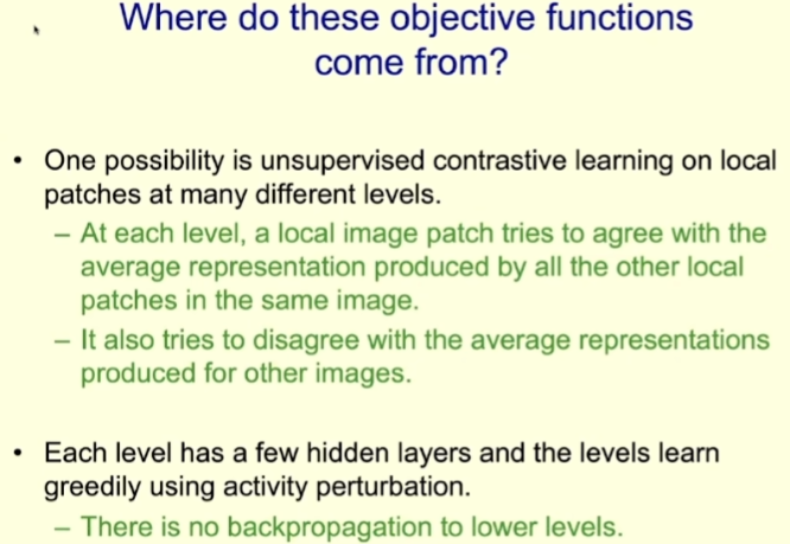 Where do these objective functions come from?

• One possibility is unsupervised contrastive learning on local patches at many different levels.
– At each level, a local image patch tries to agree with the average representation produced by all the other local patches in the same image.
– It also tries to disagree with the average representations produced for other images.

• Each level has a few hidden layers and the levels learn greedily using activity perturbation.
– There is no backpropagation to lower levels.